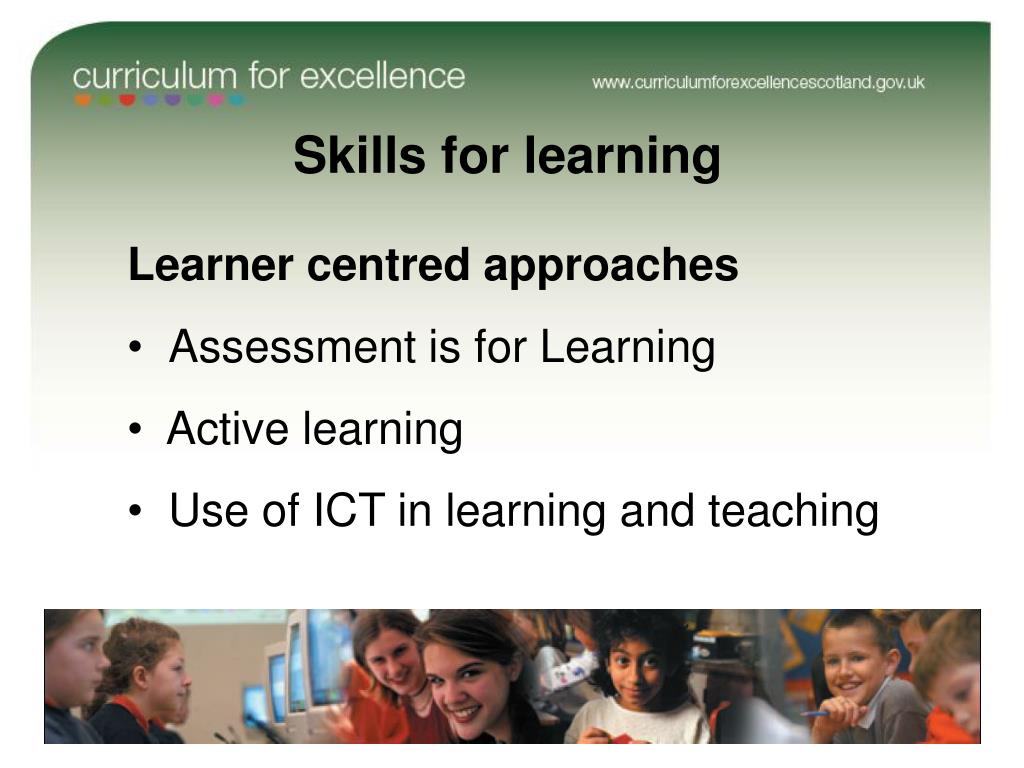 curriculum for excellence

www.curriculumforexcellencescotland.gov.uk

Skills for learning

Learner centred approaches

• Assessment is for Learning

• Active learning

• Use of ICT in learning and teaching